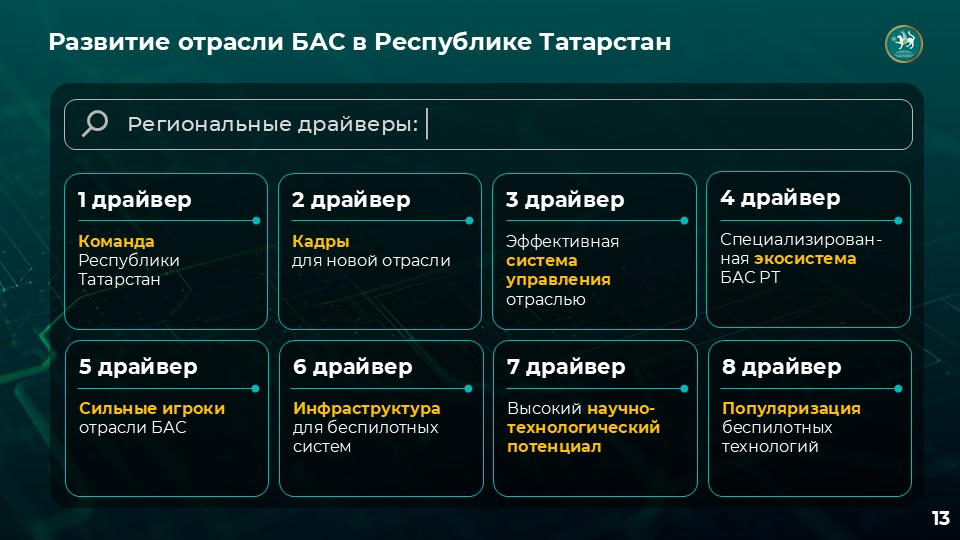 Развитие отрасли БАС в Республике Татарстан

Региональные драйверы:

1 драйвер
Команда Республики Татарстан

2 драйвер
Кадры для новой отрасли

3 драйвер
Эффективная система управления отраслью

4 драйвер
Специализированная экосистема БАС РТ

5 драйвер
Сильные игроки отрасли БАС

6 драйвер
Инфраструктура для беспилотных систем

7 драйвер
Высокий научно-технологический потенциал

8 драйвер
Популяризация беспилотных технологий

13